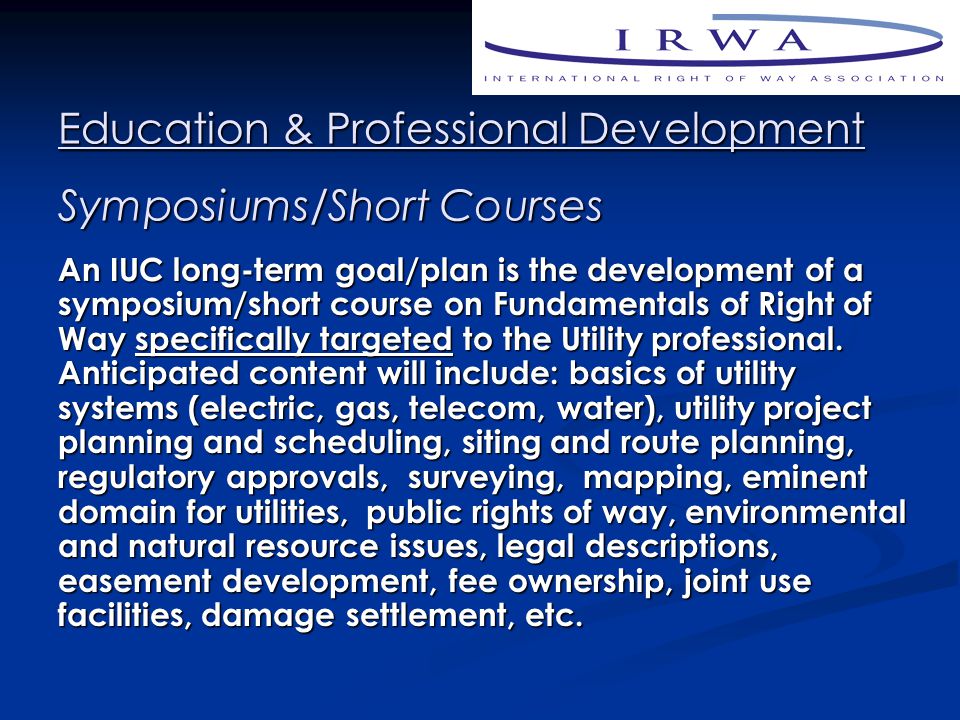 IRWA
INTERNATIONAL RIGHT OF WAY ASSOCIATION

Education & Professional Development

Symposiums/Short Courses

An IUC long-term goal/plan is the development of a symposium/short course on Fundamentals of Right of Way specifically targeted to the Utility professional. Anticipated content will include: basics of utility systems (electric, gas, telecom, water), utility project planning and scheduling, siting and route planning, regulatory approvals, surveying, mapping, eminent domain for utilities, public rights of way, environmental and natural resource issues, legal descriptions, easement development, fee ownership, joint use facilities, damage settlement, etc.